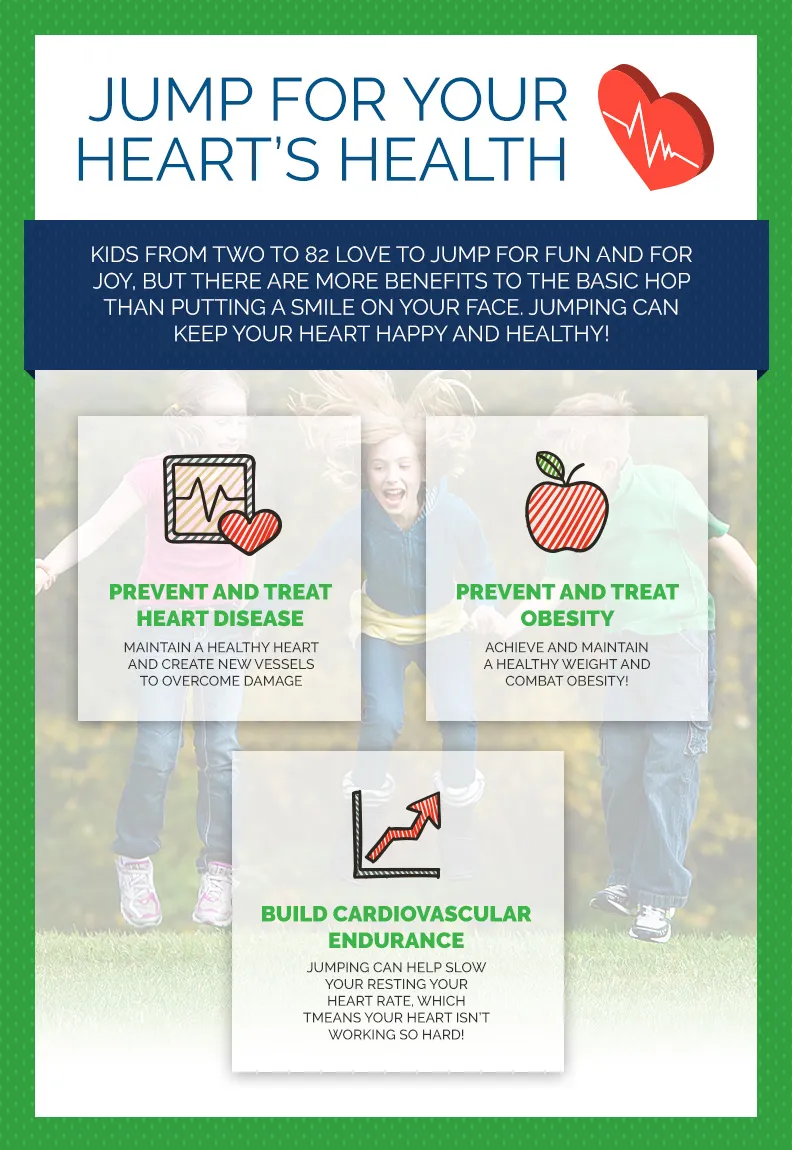 JUMP FOR YOUR HEART'S HEALTH

KIDS FROM TWO TO 82 LOVE TO JUMP FOR FUN AND FOR JOY, BUT THERE ARE MORE BENEFITS TO THE BASIC HOP THAN PUTTING A SMILE ON YOUR FACE. JUMPING CAN KEEP YOUR HEART HAPPY AND HEALTHY!

PREVENT AND TREAT HEART DISEASE

MAINTAIN A HEALTHY HEART AND CREATE NEW VESSELS TO OVERCOME DAMAGE

PREVENT AND TREAT OBESITY

ACHIEVE AND MAINTAIN A HEALTHY WEIGHT AND COMBAT OBESITY!

BUILD CARDIOVASCULAR ENDURANCE

JUMPING CAN HELP SLOW YOUR RESTING YOUR HEART RATE, WHICH TMEANS YOUR HEART ISN'T WORKING SO HARD!